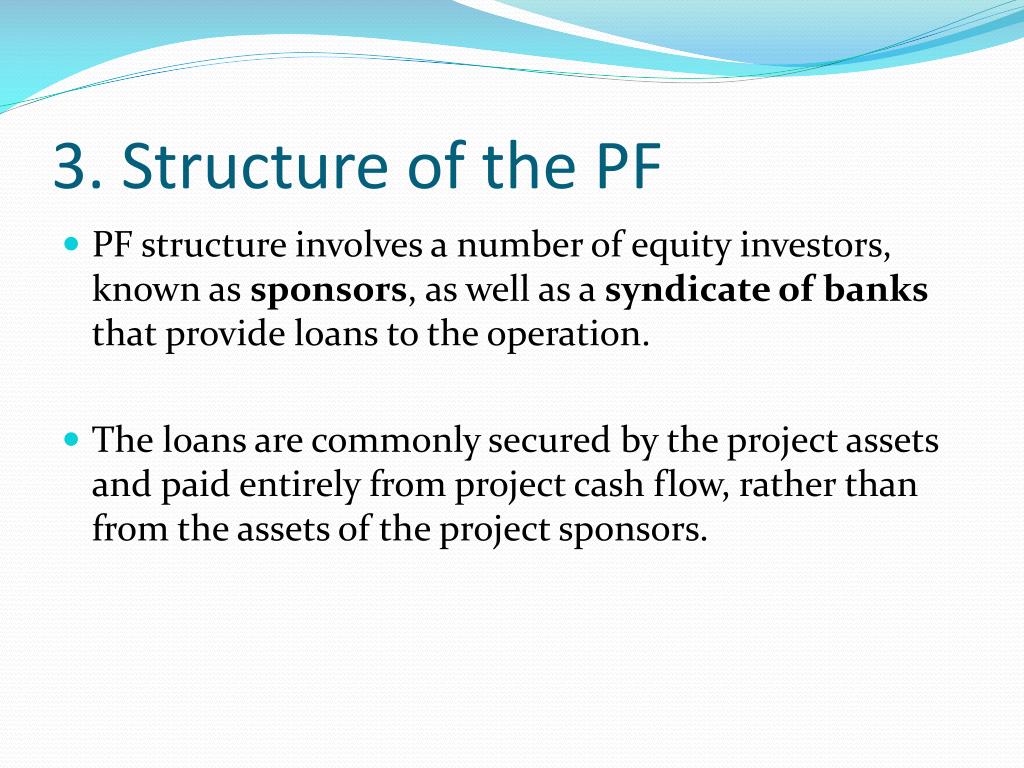 3. Structure of the PF

PF structure involves a number of equity investors, known as sponsors, as well as a syndicate of banks that provide loans to the operation.

The loans are commonly secured by the project assets and paid entirely from project cash flow, rather than from the assets of the project sponsors.